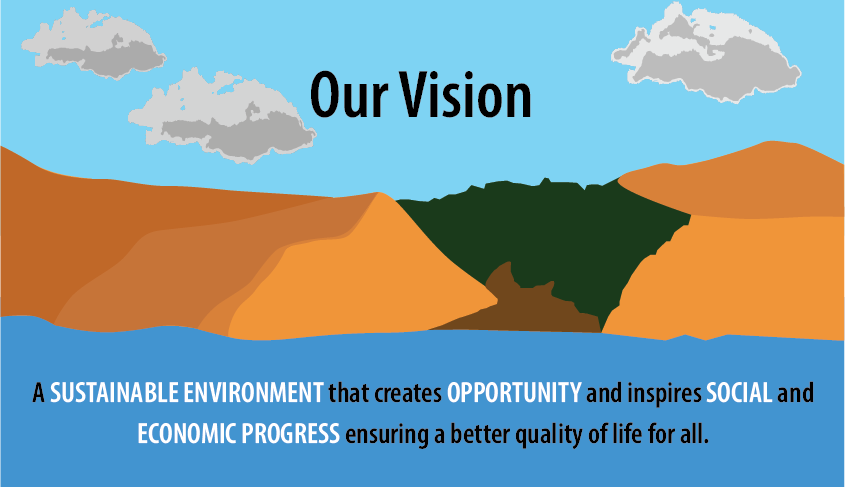 Our Vision

A SUSTAINABLE ENVIRONMENT that creates OPPORTUNITY and inspires SOCIAL and ECONOMIC PROGRESS ensuring a better quality of life for all.